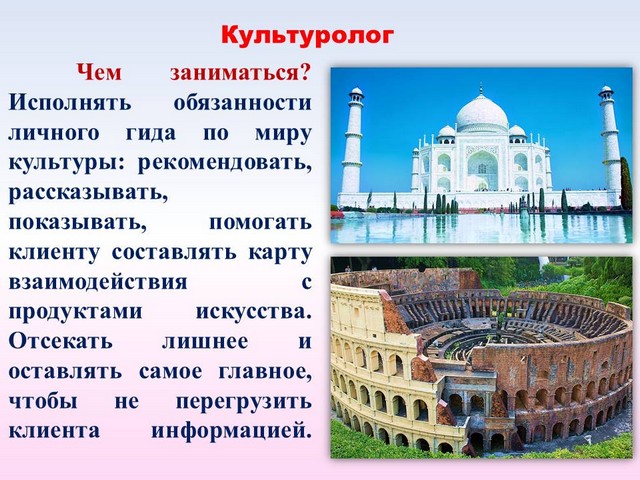 Культуролог

Чем заниматься? Исполнять обязанности личного гида по миру культуры: рекомендовать, рассказывать, показывать, помогать клиенту составлять карту взаимодействия с продуктами искусства. Отсекать лишнее и оставлять самое главное, чтобы не перегрузить клиента информацией.